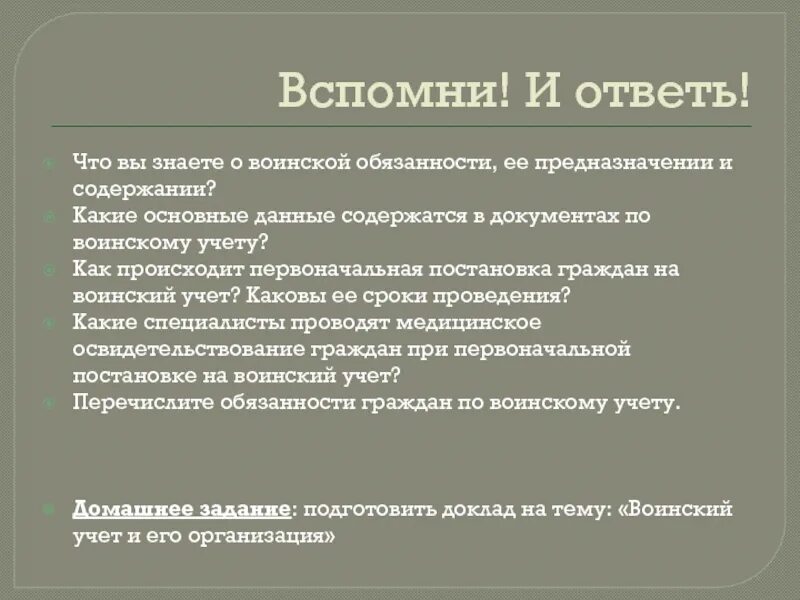 Вспомни! И ответь!

Что вы знаете о воинской обязанности, ее предназначении и содержании?
Какие основные данные содержатся в документах по воинскому учету?
Как происходит первоначальная постановка граждан на воинский учет? Каковы ее сроки проведения?
Какие специалисты проводят медицинское освидетельствование граждан при первоначальной постановке на воинский учет?
Перечислите обязанности граждан по воинскому учету.

Домашнее задание: подготовить доклад на тему: «Воинский учет и его организация»